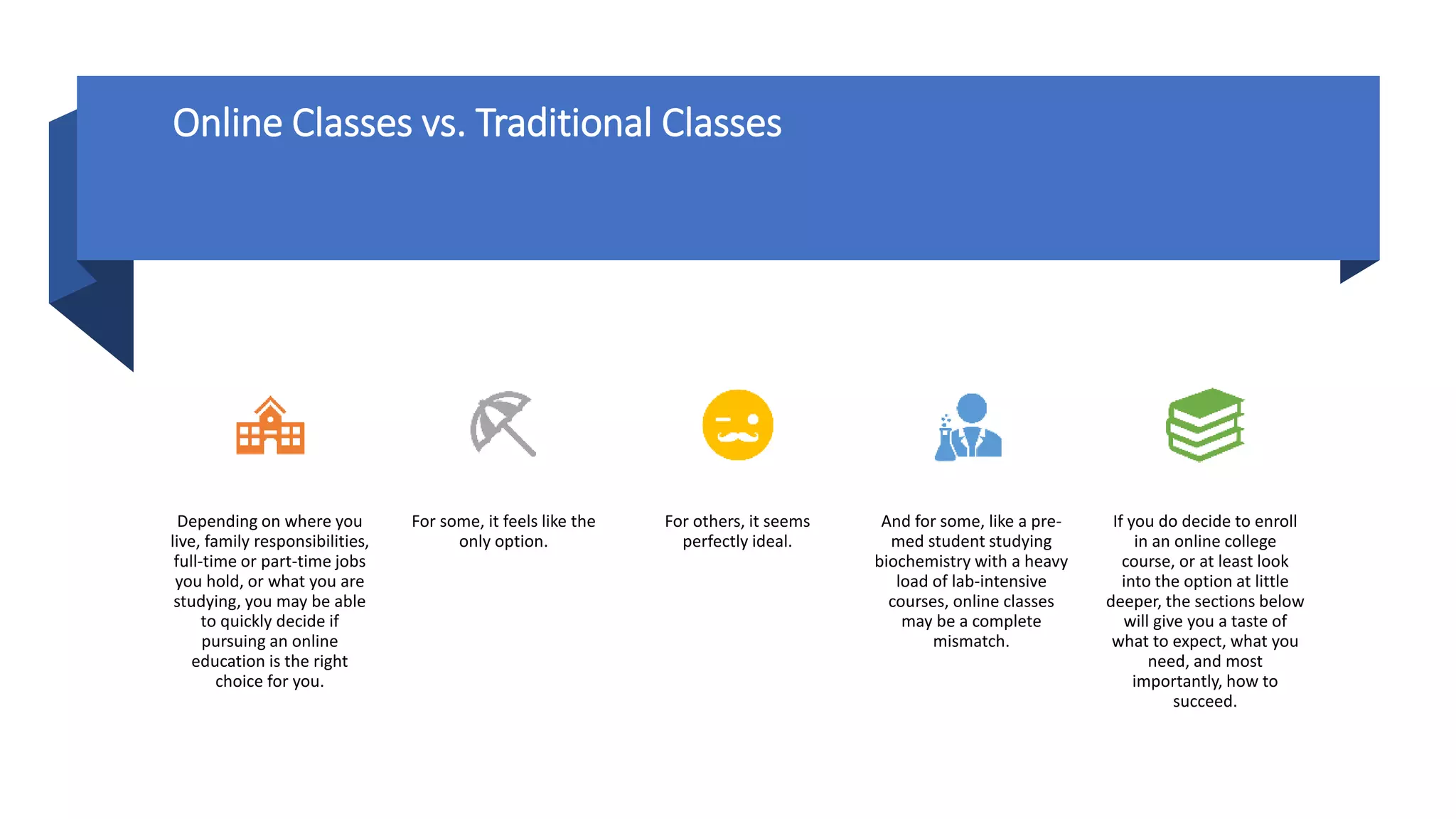 Online Classes vs. Traditional Classes

Depending on where you live, family responsibilities, full-time or part-time jobs you hold, or what you are studying, you may be able to quickly decide if pursuing an online education is the right choice for you.

For some, it feels like the only option.

For others, it seems perfectly ideal.

And for some, like a pre-med student studying biochemistry with a heavy load of lab-intensive courses, online classes may be a complete mismatch.

If you do decide to enroll in an online college course, or at least look into the option at little deeper, the sections below will give you a taste of what to expect, what you need, and most importantly, how to succeed.